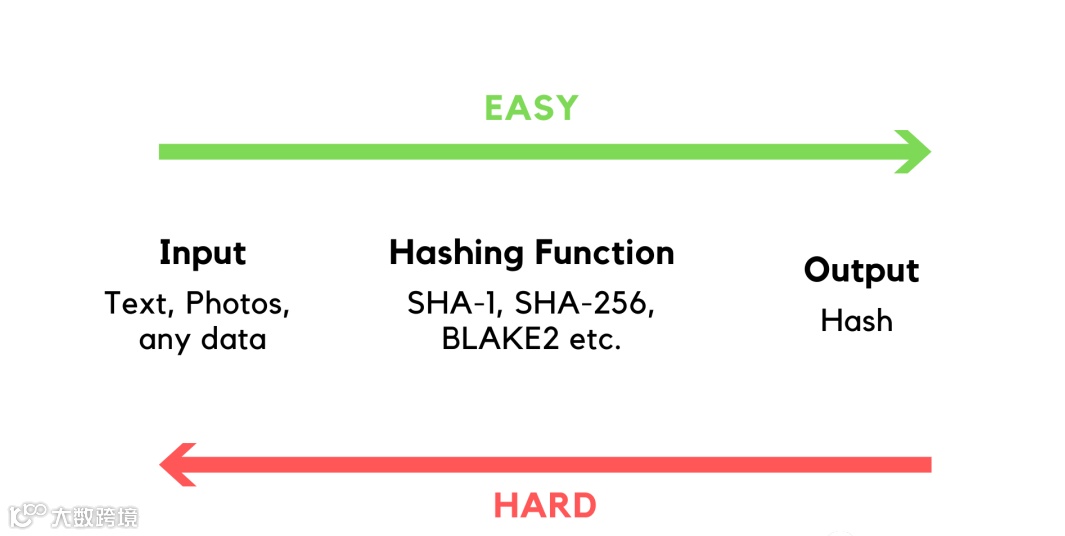 EASY

Input
Text, Photos, any data

Hashing Function
SHA-1, SHA-256, BLAKE2 etc.

Output
Hash

HARD

大数跨境